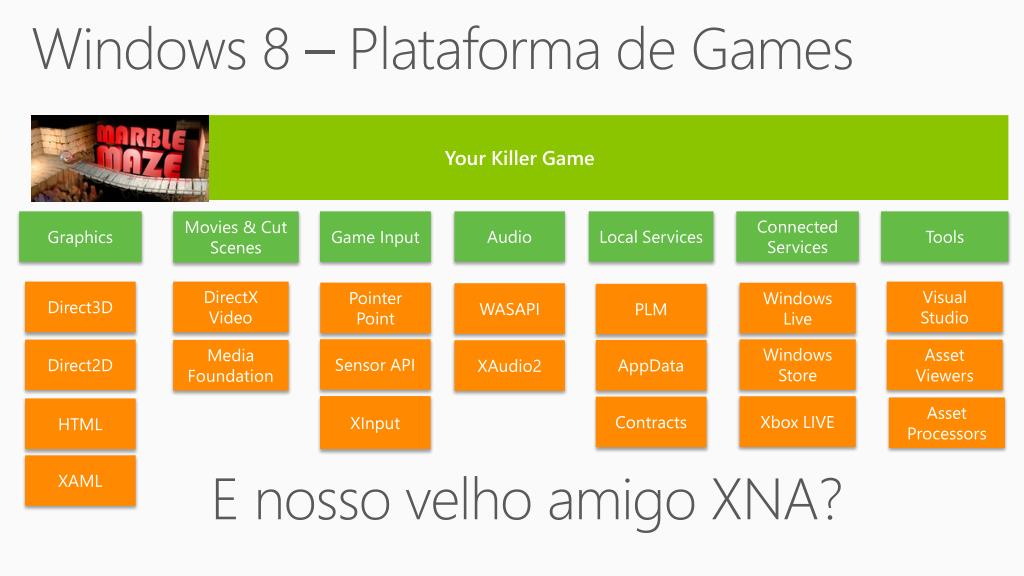 Windows 8 – Plataforma de Games

MARBLE MAZE

Your Killer Game

Graphics

Direct3D

Direct2D

HTML

XAML

Movies & Cut Scenes

DirectX Video

Media Foundation

Game Input

Pointer Point

Sensor API

XInput

Audio

WASAPI

XAudio2

Local Services

PLM

AppData

Contracts

Connected Services

Windows Live

Windows Store

Xbox LIVE

Tools

Visual Studio

Asset Viewers

Asset Processors

E nosso velho amigo XNA?